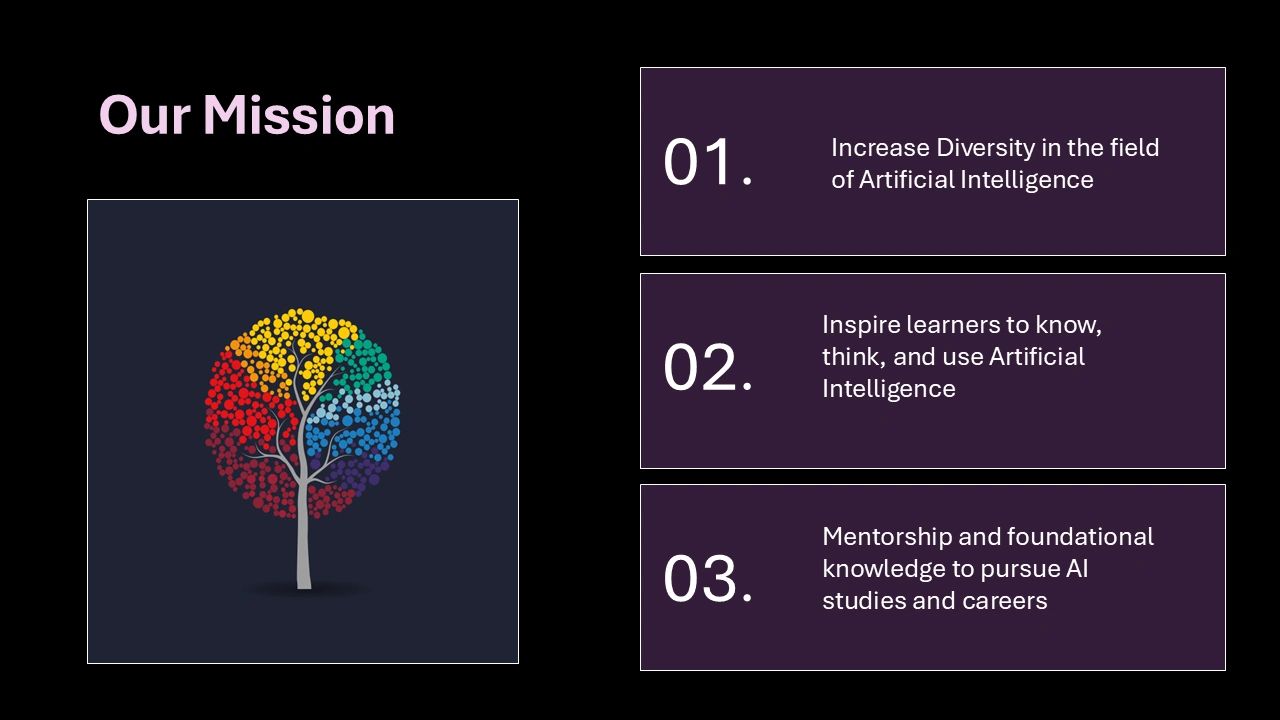 Our Mission

01.

Increase Diversity in the field of Artificial Intelligence

02.

Inspire learners to know, think, and use Artificial Intelligence

03.

Mentorship and foundational knowledge to pursue AI studies and careers